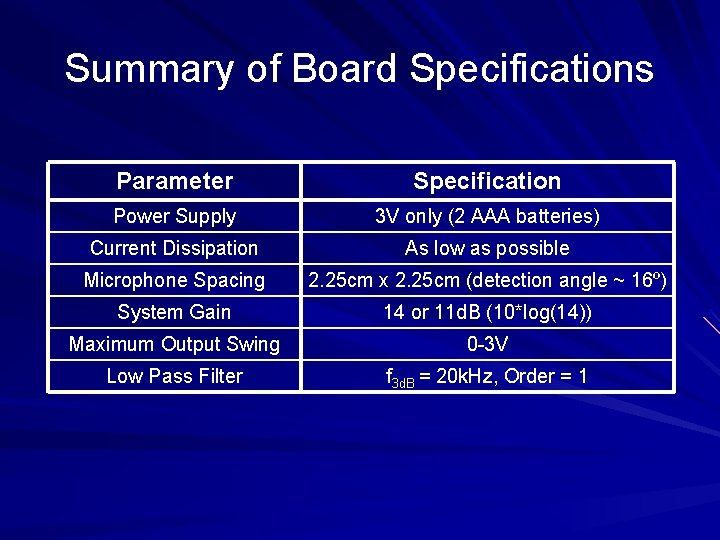 Summary of Board Specifications

| Parameter | Specification |
|---|---|
| Power Supply | 3V only (2 AAA batteries) |
| Current Dissipation | As low as possible |
| Microphone Spacing | 2.25cm x 2.25cm (detection angle ~ 16º) |
| System Gain | 14 or 11dB (10*log(14)) |
| Maximum Output Swing | 0-3V |
| Low Pass Filter | $f_{3dB}$ = 20kHz, Order = 1 |